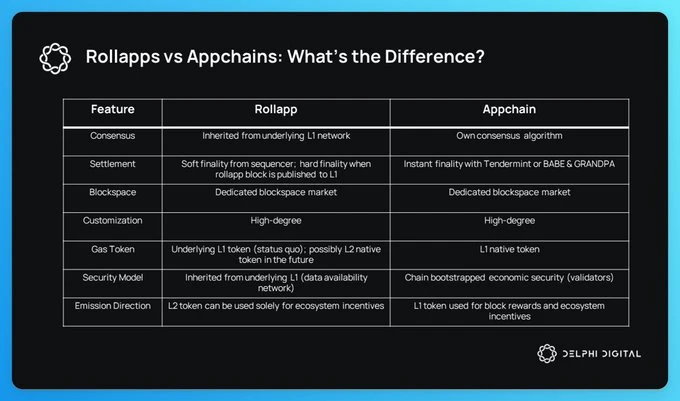 Rollapps vs Appchains: What's the Difference?

| Feature | Rollapp | Appchain |
|---|---|---|
| Consensus | Inherited from underlying L1 network | Own consensus algorithm |
| Settlement | Soft finality from sequencer; hard finality when rollapp block is published to L1 | Instant finality with Tendermint or BABE & GRANDPA |
| Blockspace | Dedicated blockspace market | Dedicated blockspace market |
| Customization | High-degree | High-degree |
| Gas Token | Underlying L1 token (status quo); possibly L2 native token in the future | L1 native token |
| Security Model | Inherited from underlying L1 (data availability network) | Chain bootstrapped economic security (validators) |
| Emission Direction | L2 token can be used solely for ecosystem incentives | L1 token used for block rewards and ecosystem incentives |

DELPHI DIGITAL